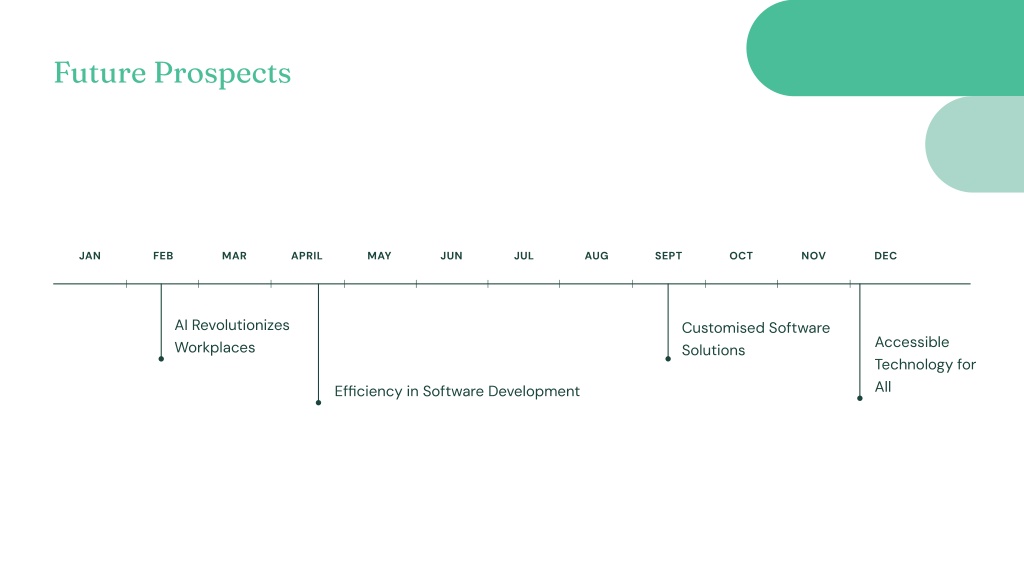 Future Prospects

JAN FEB MAR APRIL MAY JUN JUL AUG SEPT OCT NOV DEC

AI Revolutionizes Workplaces

Efficiency in Software Development

Customised Software Solutions

Accessible Technology for All